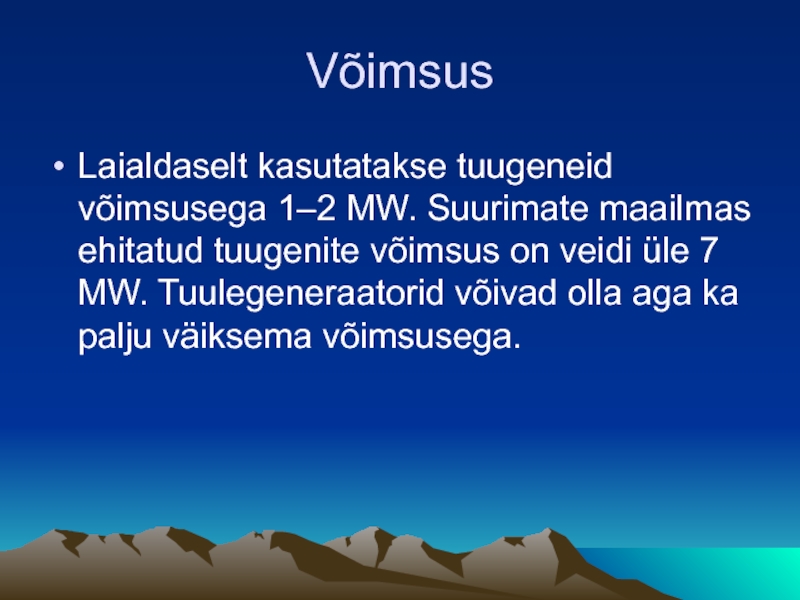 Võimsus

• Laialdaselt kasutatakse tuugeneid võimsusega 1–2 MW. Suurimate maailmas ehitatud tuugenite võimsus on veidi üle 7 MW. Tuulegeneraatorid võivad olla aga ka palju väiksema võimsusega.